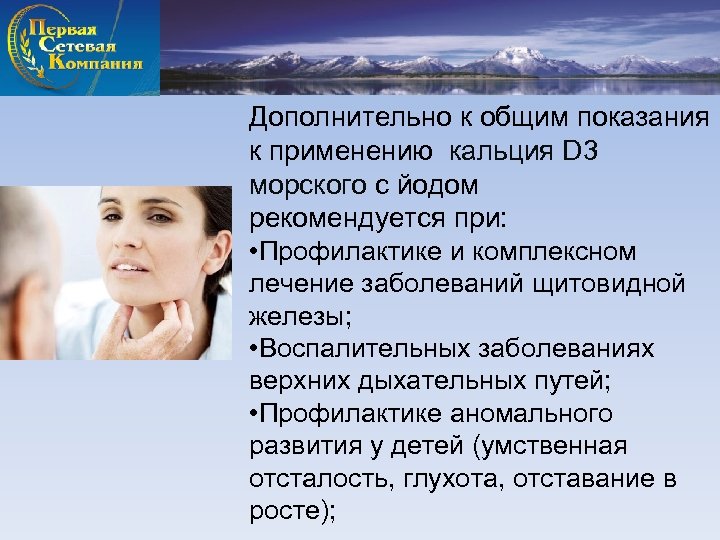 Первая Сетевая Компания

Дополнительно к общим показания к применению кальция D3 морского с йодом рекомендуется при:
•Профилактике и комплексном лечение заболеваний щитовидной железы;
•Воспалительных заболеваниях верхних дыхательных путей;
•Профилактике аномального развития у детей (умственная отсталость, глухота, отставание в росте);